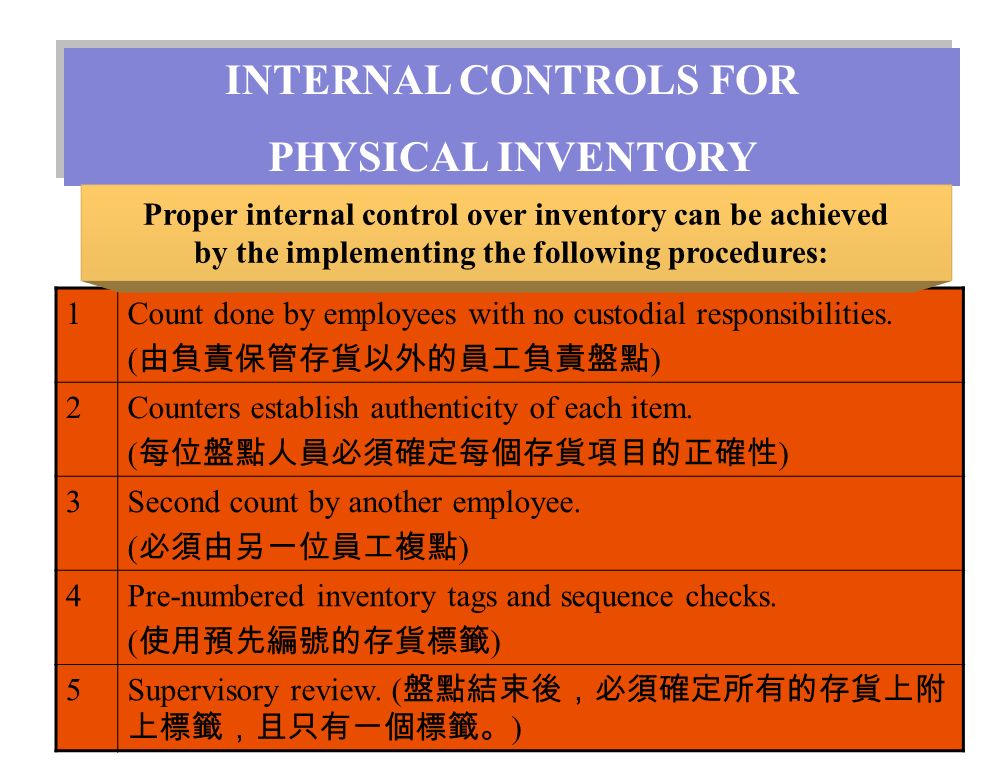 INTERNAL CONTROLS FOR PHYSICAL INVENTORY

Proper internal control over inventory can be achieved by the implementing the following procedures:

| 1 | Count done by employees with no custodial responsibilities. (由負責保管存貨以外的員工負責盤點) |
|---|---|
| 2 | Counters establish authenticity of each item. (每位盤點人員必須確定每個存貨項目的正確性) |
| 3 | Second count by another employee. (必須由另一位員工複點) |
| 4 | Pre-numbered inventory tags and sequence checks. (使用預先編號的存貨標籤) |
| 5 | Supervisory review. (盤點結束後，必須確定所有的存貨上附上標籤，且只有一個標籤。) |